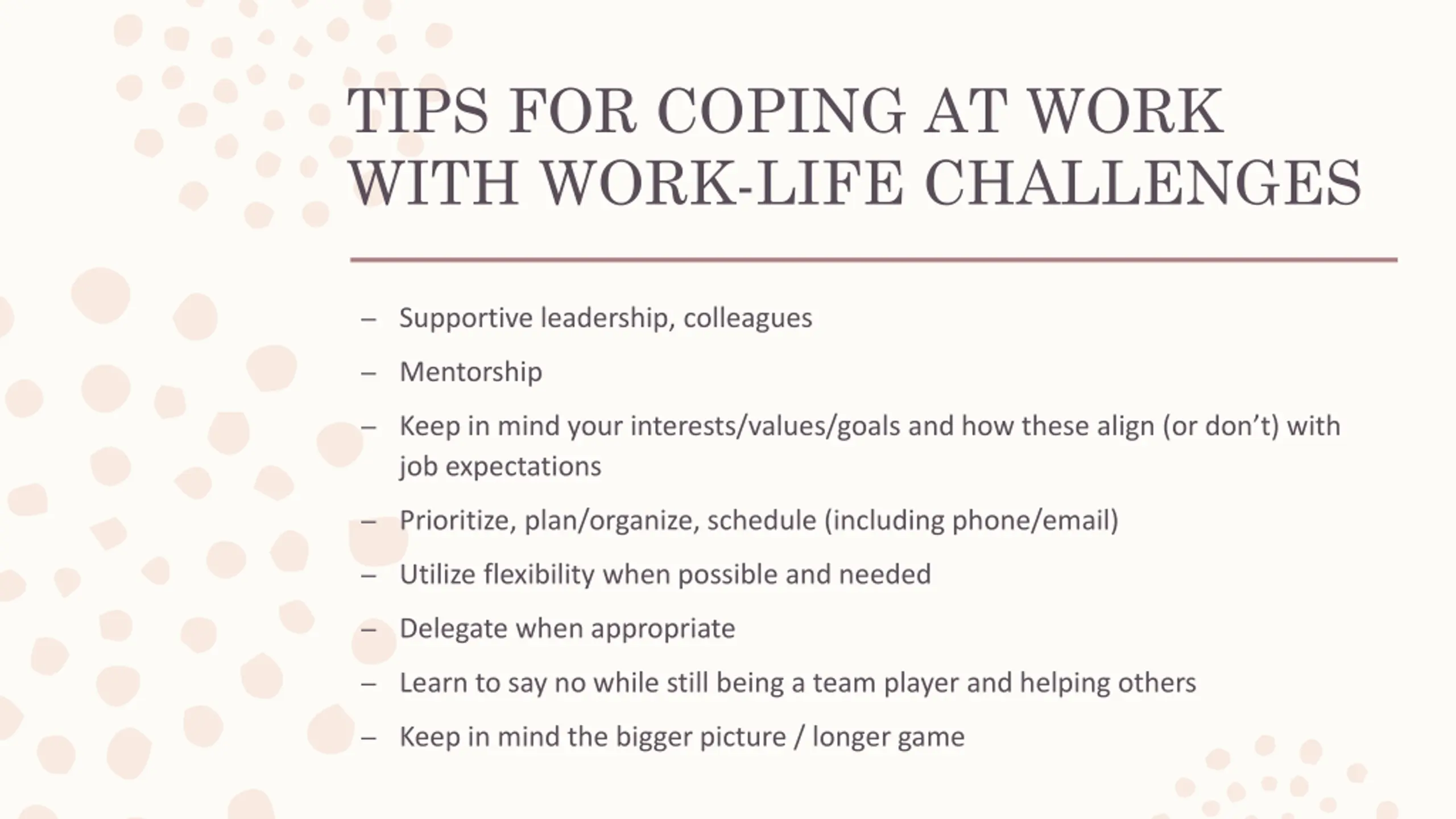 TIPS FOR COPING AT WORK WITH WORK-LIFE CHALLENGES

– Supportive leadership, colleagues

– Mentorship

– Keep in mind your interests/values/goals and how these align (or don’t) with job expectations

– Prioritize, plan/organize, schedule (including phone/email)

– Utilize flexibility when possible and needed

– Delegate when appropriate

– Learn to say no while still being a team player and helping others

– Keep in mind the bigger picture / longer game